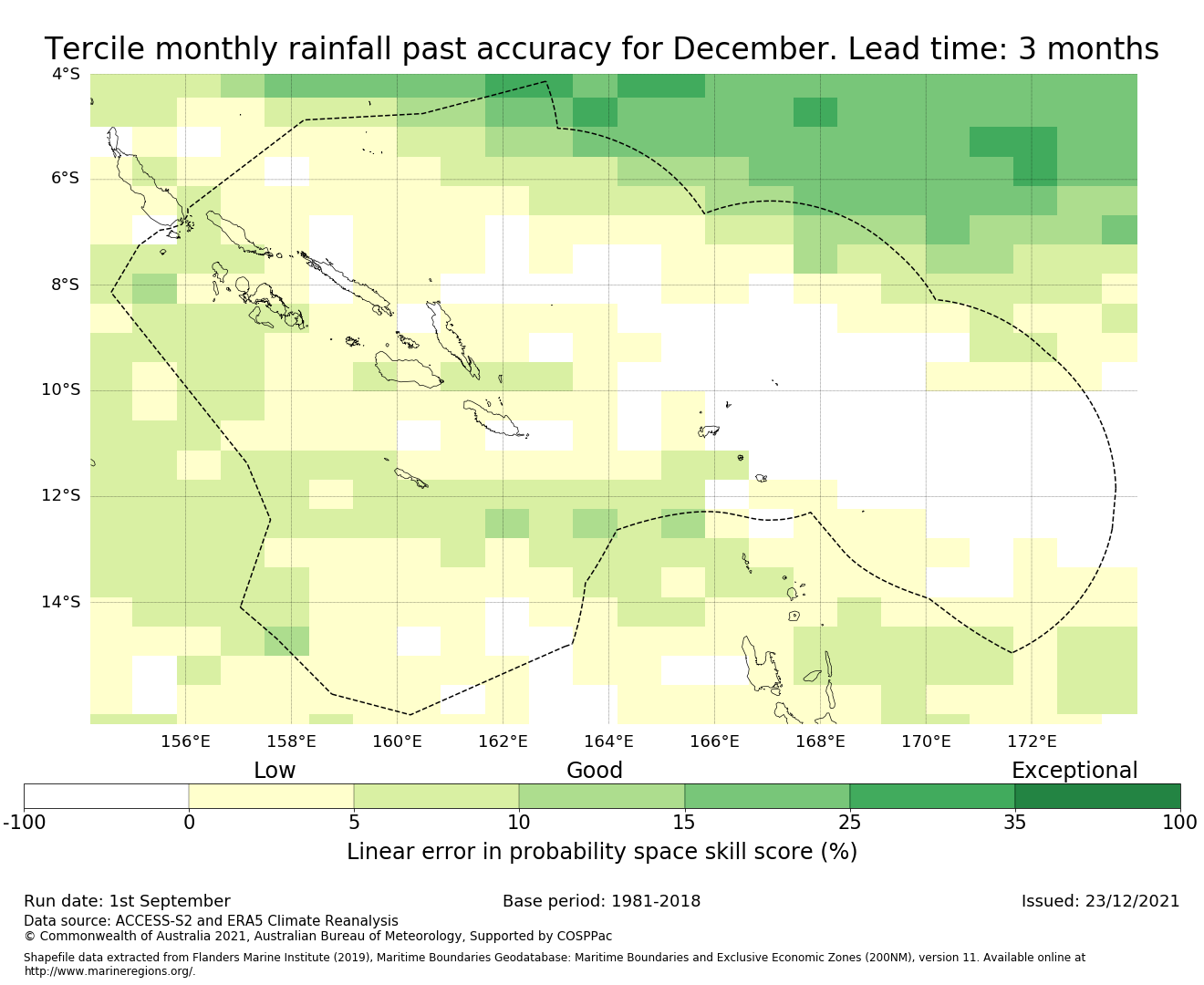 Tercile monthly rainfall past accuracy for December. Lead time: 3 months

4°S
6°S
8°S
10°S
12°S
14°S

156°E 158°E 160°E 162°E 164°E 166°E 168°E 170°E 172°E

Low Good Exceptional

-100 0 5 10 15 25 35 100

Linear error in probability space skill score (%)

Run date: 1st September
Base period: 1981-2018
Issued: 23/12/2021

Data source: ACCESS-S2 and ERA5 Climate Reanalysis
© Commonwealth of Australia 2021, Australian Bureau of Meteorology, Supported by COSPPac

Shapefile data extracted from Flanders Marine Institute (2019), Maritime Boundaries Geodatabase: Maritime Boundaries and Exclusive Economic Zones (200NM), version 11. Available online at http://www.marineregions.org/.